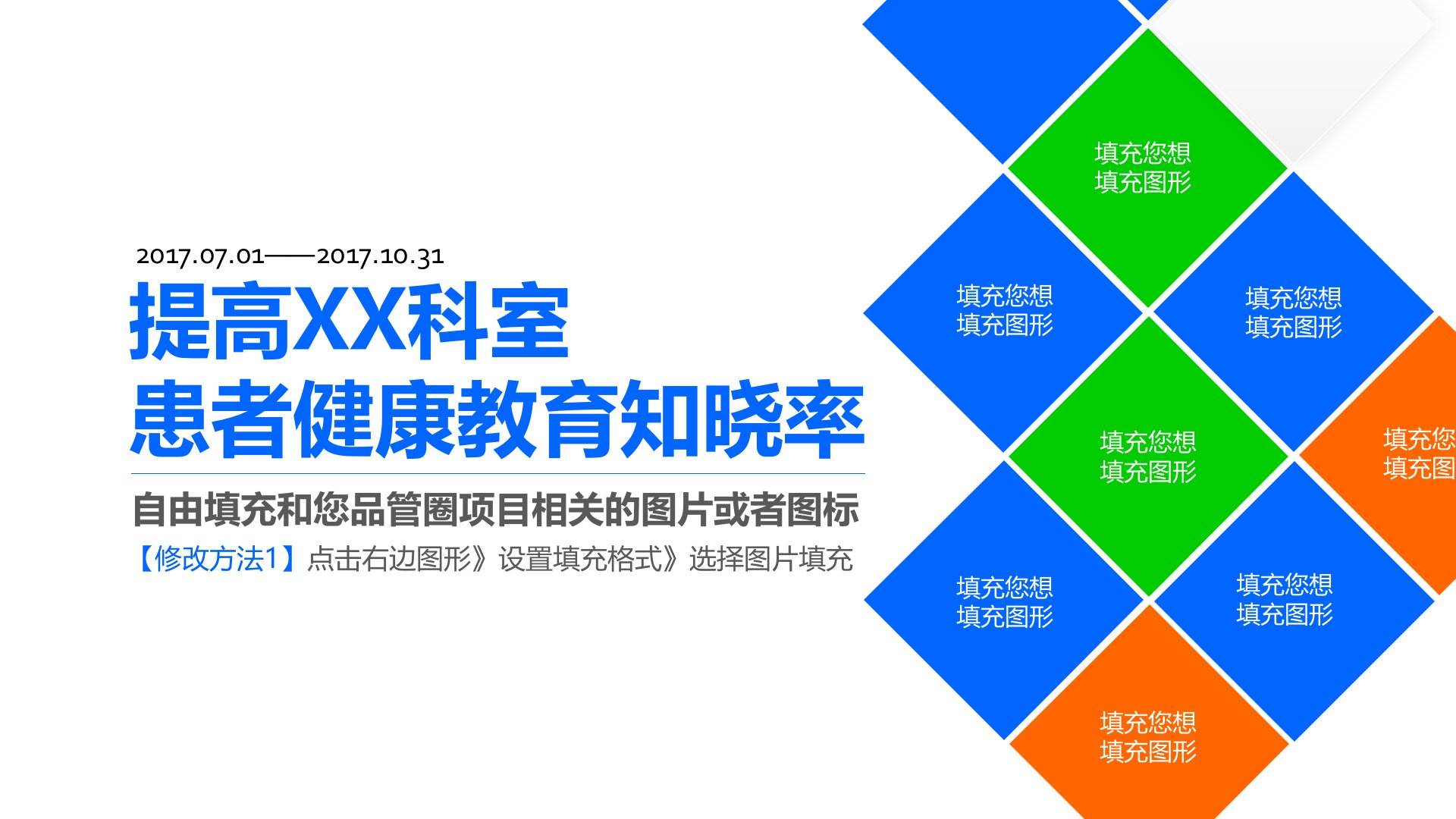 2017.07.01——2017.10.31

提高XX科室
患者健康教育知晓率

自由填充和您品管圈项目相关的图片或者图标

【修改方法1】点击右边图形》设置填充格式》选择图片填充

填充您想
填充图形

填充您想
填充图形

填充您想
填充图形

填充您想
填充图形

填充您
填充图

填充您想
填充图形

填充您想
填充图形

填充您想
填充图形